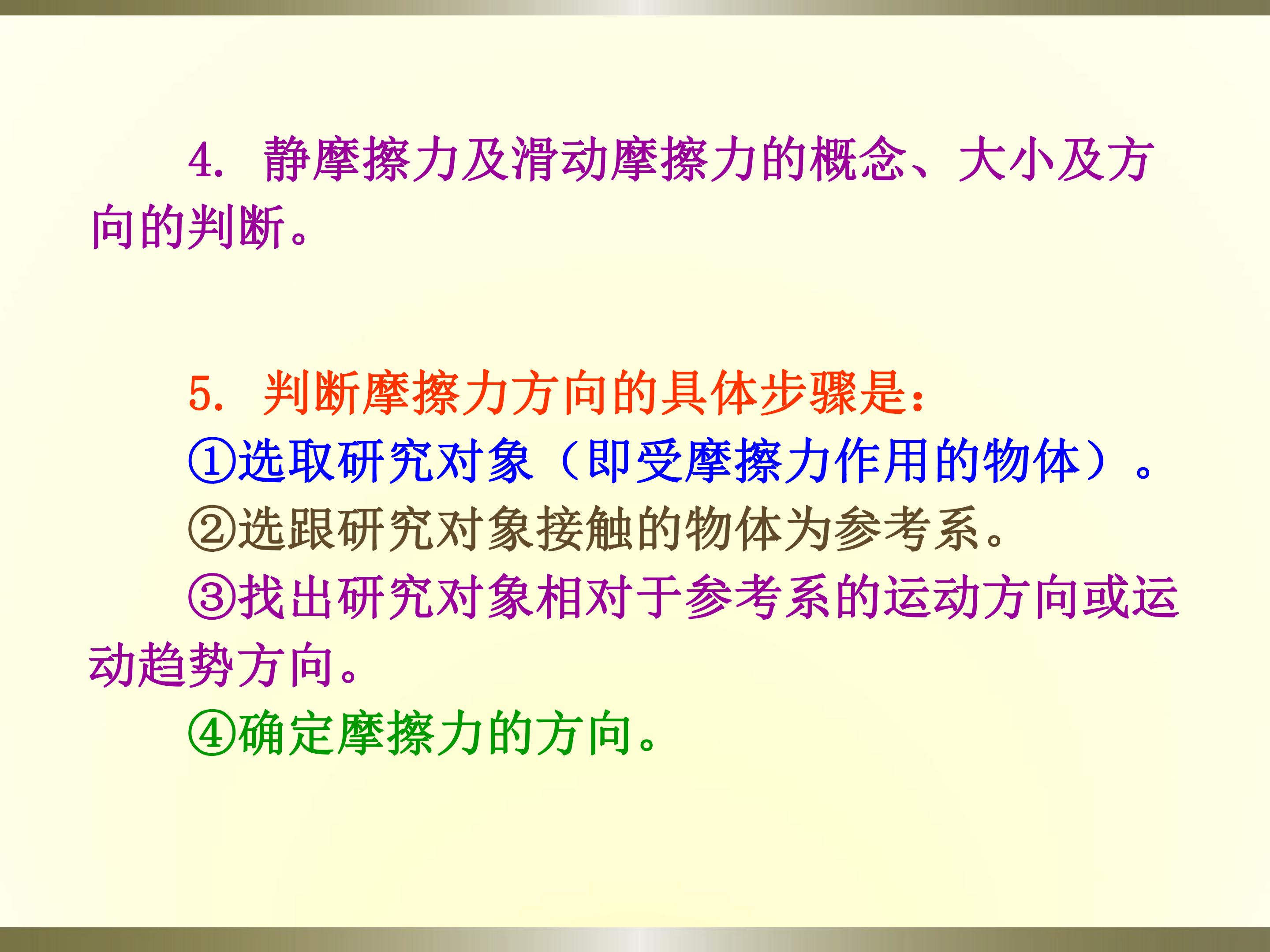 4.静摩擦力及滑动摩擦力的概念、大小及方向的判断。

5.判断摩擦力方向的具体步骤是:

①选取研究对象（即受摩擦力作用的物体）。

②选跟研究对象接触的物体为参考系。

③找出研究对象相对于参考系的运动方向或运动趋势方向。

④确定摩擦力的方向。